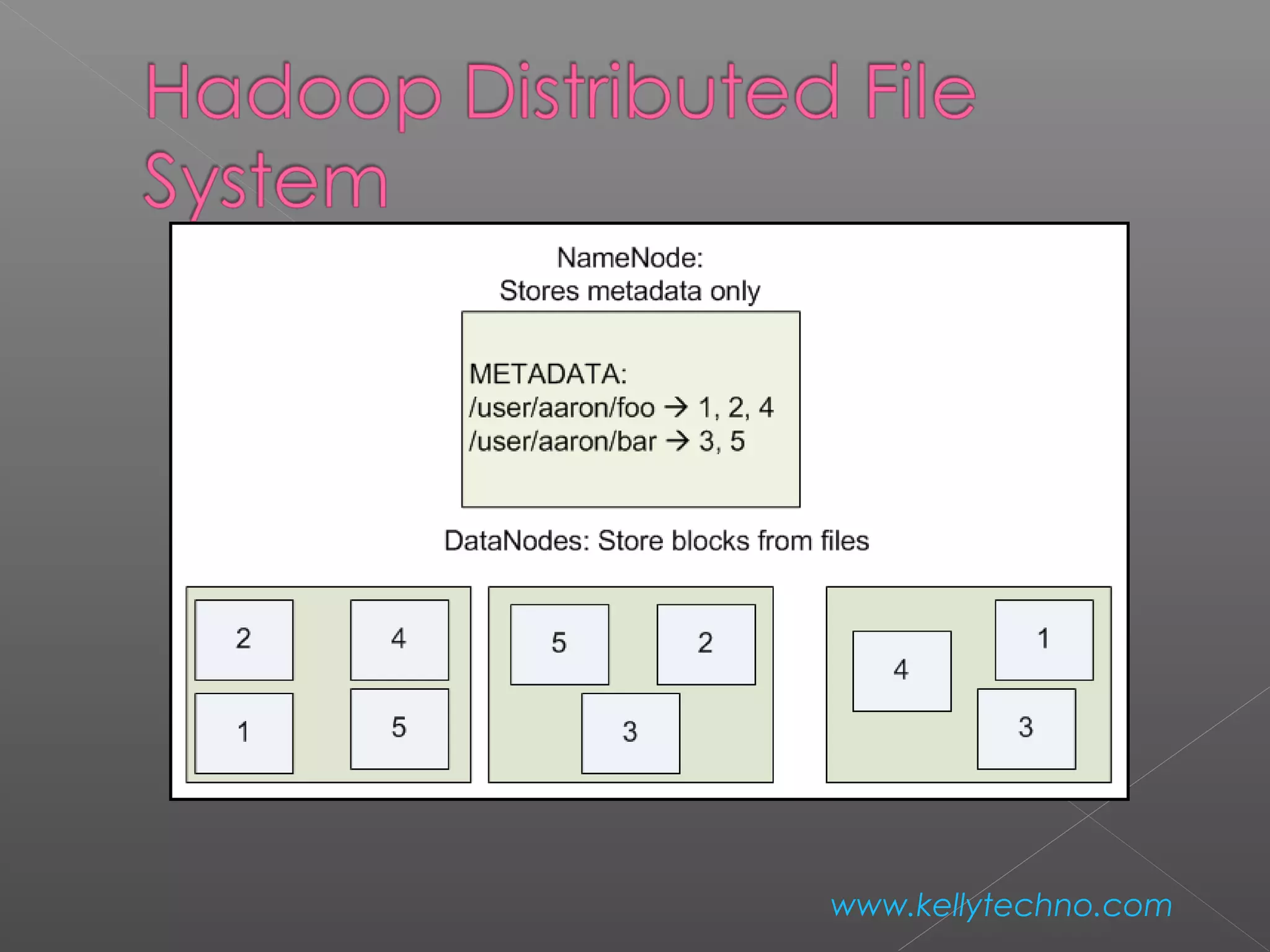 Hadoop Distributed File System

NameNode:
Stores metadata only

METADATA:
/user/aaron/foo → 1, 2, 4
/user/aaron/bar → 3, 5

DataNodes: Store blocks from files

2
4
1
5

5
2
3

4
1
3

www.kellytechno.com